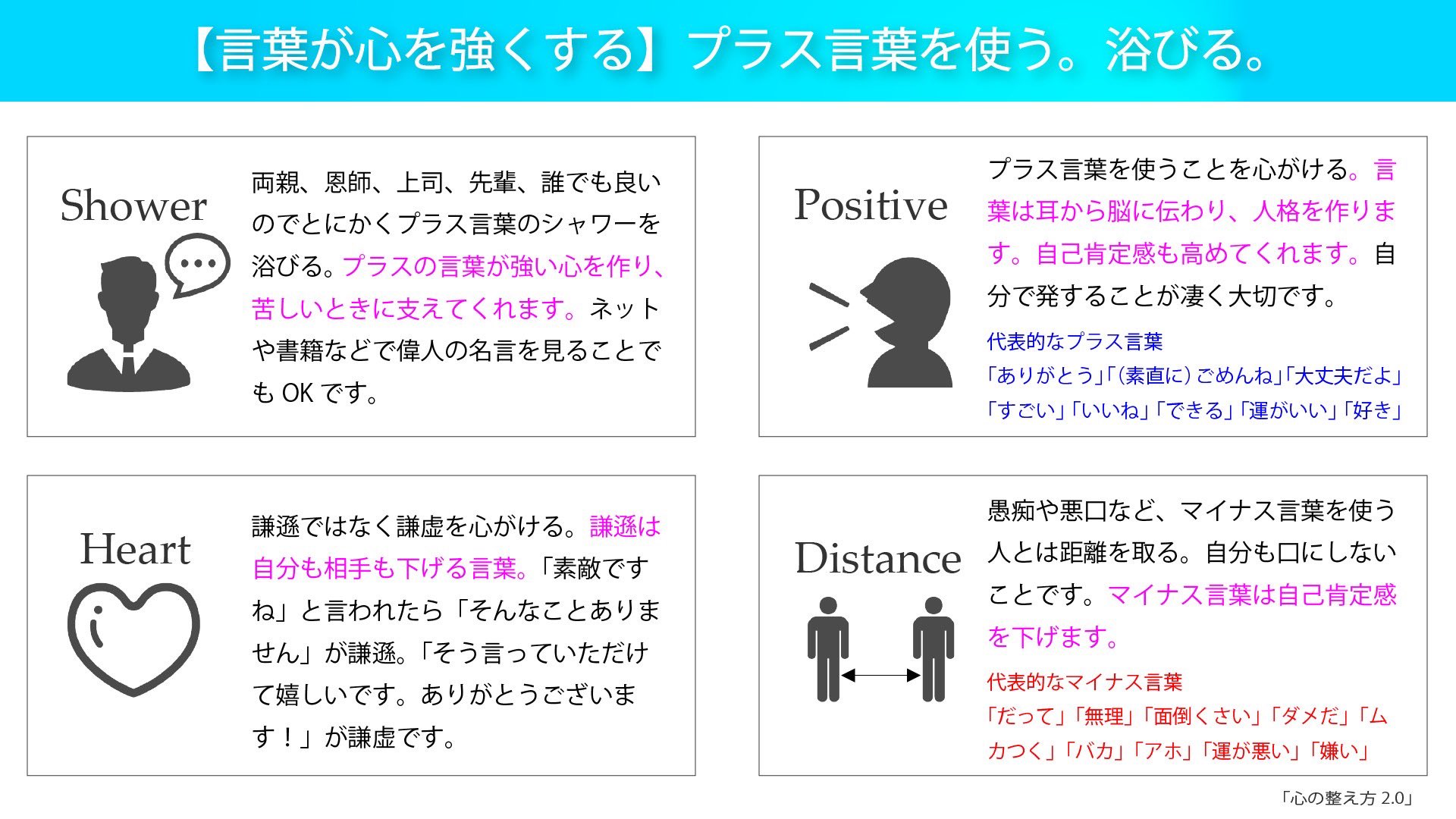 【言葉が心を強くする】プラス言葉を使う。浴びる。

Shower

両親、恩師、上司、先輩、誰でも良いのでとにかくプラス言葉のシャワーを浴びる。プラスの言葉が強い心を作り、苦しいときに支えてくれます。ネットや書籍などで偉人の名言を見ることでも OK です。

Positive

プラス言葉を使うことを心がける。言葉は耳から脳に伝わり、人格を作ります。自己肯定感も高めてくれます。自分で発することが凄く大切です。

代表的なプラス言葉
「ありがとう」「(素直に)ごめんね」「大丈夫だよ」「すごい」「いいね」「できる」「運がいい」「好き」

Heart

謙遜ではなく謙虚を心がける。謙遜は自分も相手も下げる言葉。「素敵ですね」と言われたら「そんなことありません」が謙遜。「そう言っていただけて嬉しいです。ありがとうございます！」が謙虚です。

Distance

愚痴や悪口など、マイナス言葉を使う人とは距離を取る。自分も口にしないことです。マイナス言葉は自己肯定感を下げます。

代表的なマイナス言葉
「だって」「無理」「面倒くさい」「ダメだ」「ムカつく」「バカ」「アホ」「運が悪い」「嫌い」

「心の整え方 2.0」